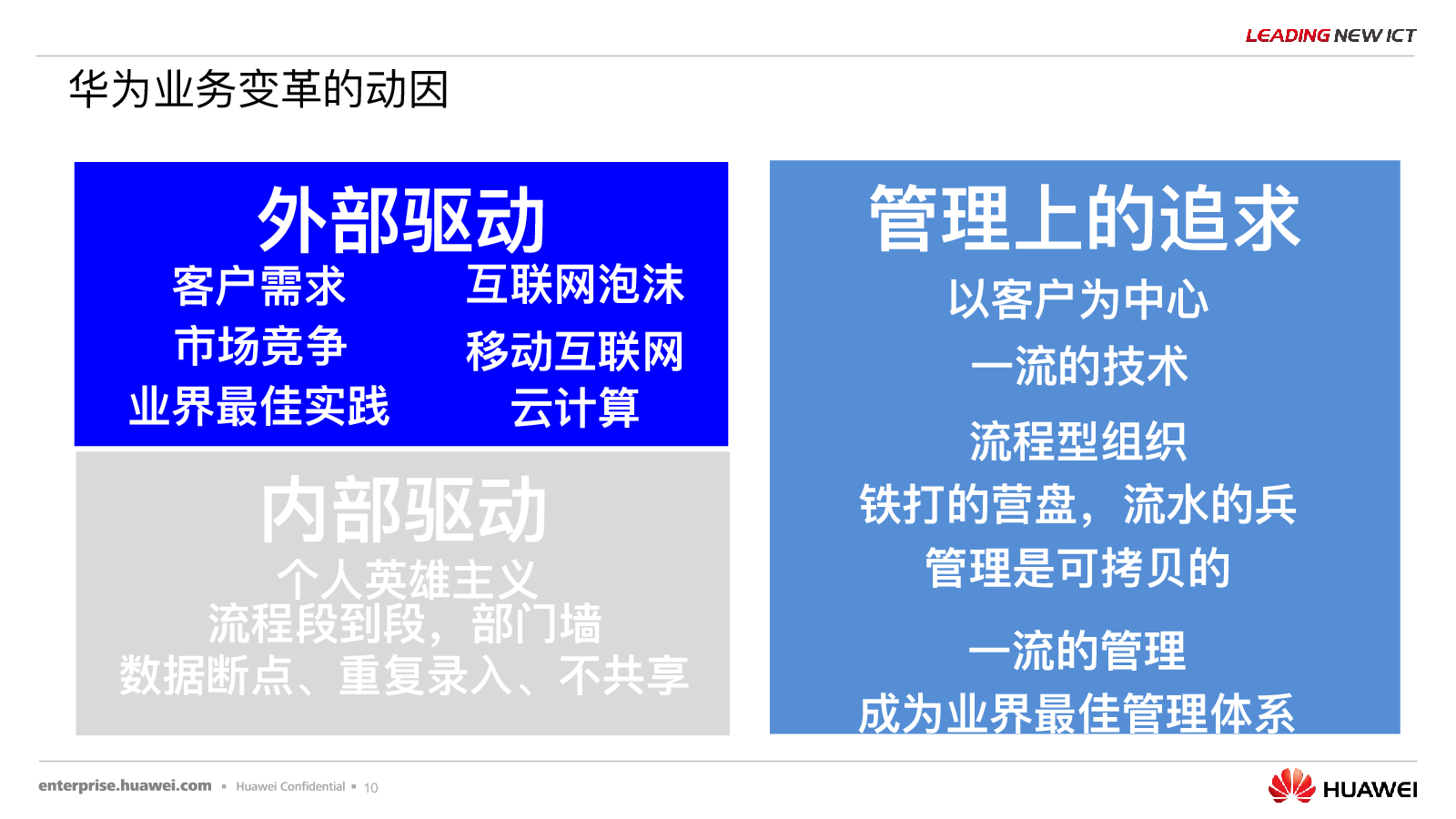 LEADING NEW ICT

华为业务变革的动因

外部驱动

客户需求
市场竞争
业界最佳实践

互联网泡沫
移动互联网
云计算

内部驱动

个人英雄主义
流程段到段，部门墙
数据断点、重复录入、不共享

管理上的追求

以客户为中心

一流的技术

流程型组织

铁打的营盘，流水的兵

管理是可拷贝的

一流的管理

成为业界最佳管理体系

enterprise.huawei.com ▪ Huawei Confidential ▪ 10

HUAWEI